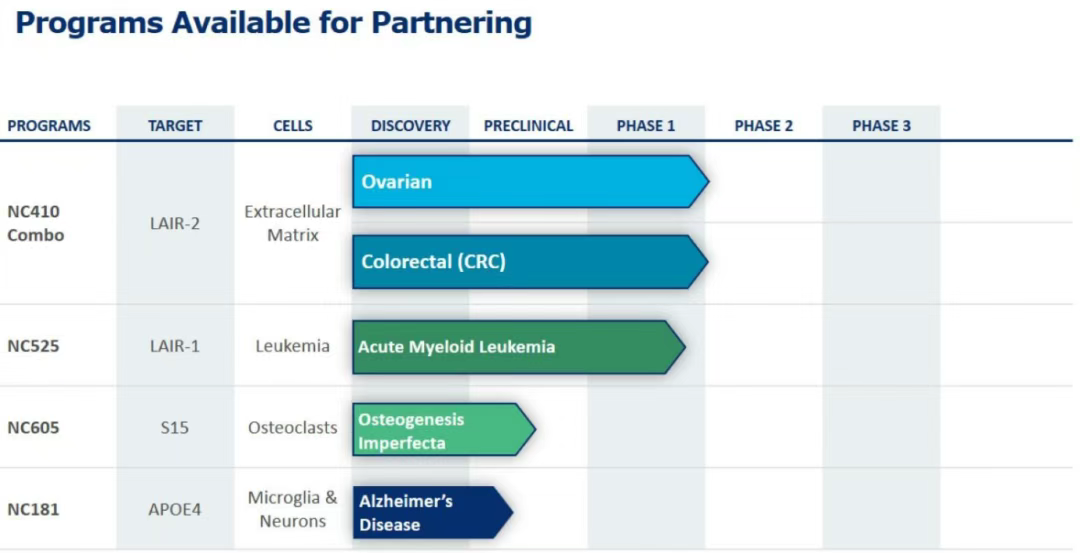 Programs Available for Partnering

| PROGRAMS | TARGET | CELLS | DISCOVERY | PRECLINICAL | PHASE 1 | PHASE 2 | PHASE 3 |
|---|---|---|---|---|---|---|---|
| NC410 Combo | LAIR-2 | Extracellular Matrix | Ovarian | | | | |
| | | | Colorectal (CRC) | | | | |
| NC525 | LAIR-1 | Leukemia | Acute Myeloid Leukemia | | | | |
| NC605 | S15 | Osteoclasts | Osteogenesis Imperfecta | | | | |
| NC181 | APOE4 | Microglia & Neurons | Alzheimer's Disease | | | | |